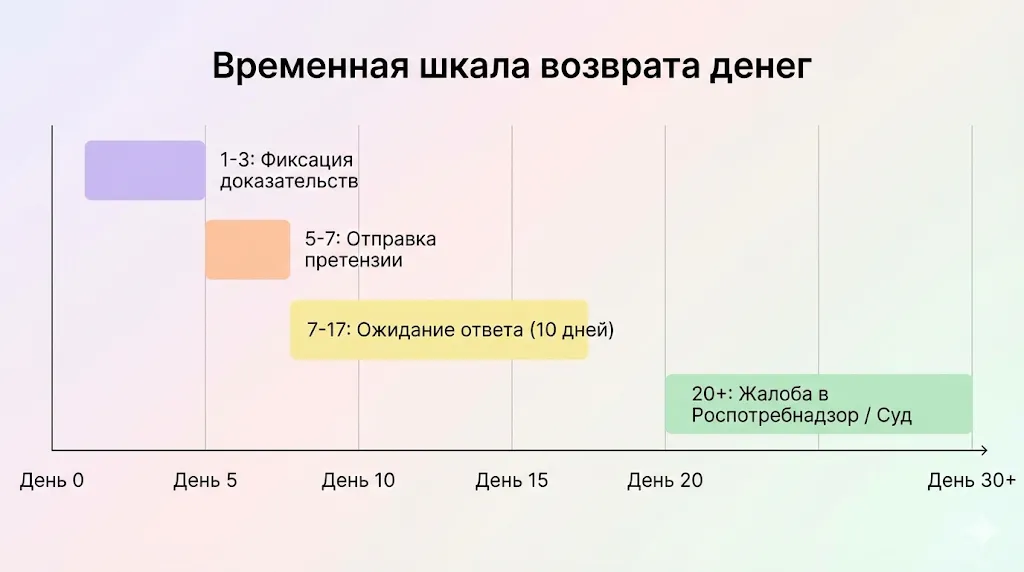 Временная шкала возврата денег

1-3: Фиксация доказательств

5-7: Отправка претензии

7-17: Ожидание ответа (10 дней)

20+: Жалоба в Роспотребнадзор / Суд

День 0
День 5
День 10
День 15
День 20
День 30+